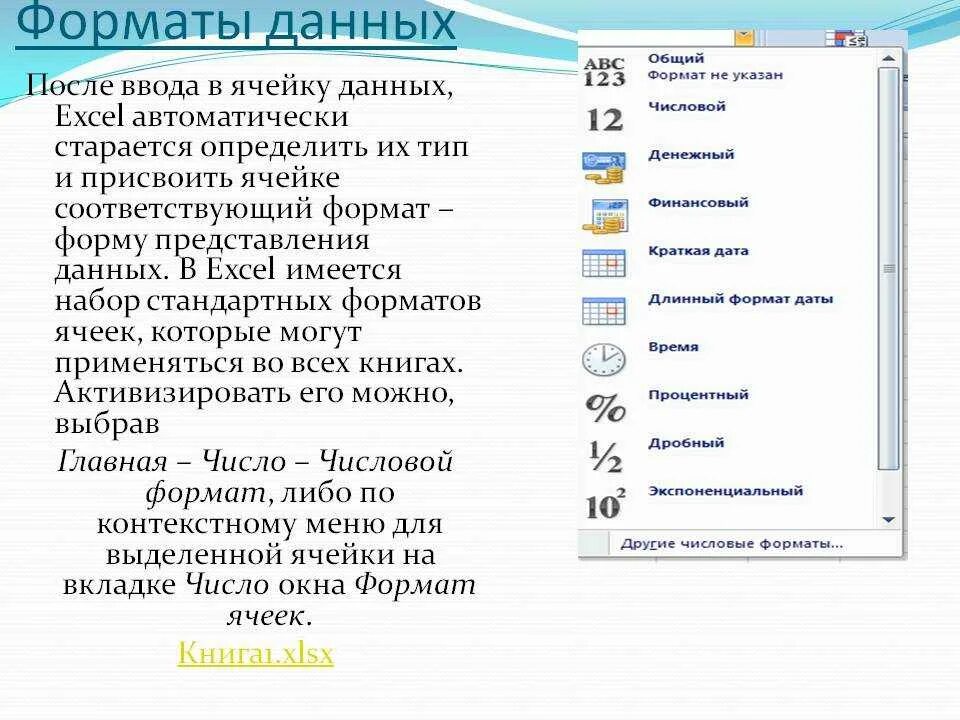 Форматы данных

После ввода в ячейку данных, Excel автоматически старается определить их тип и присвоить ячейке соответствующий формат – форму представления данных. В Excel имеется набор стандартных форматов ячеек, которые могут применяться во всех книгах. Активизировать его можно, выбрав

Главная – Число – Числовой формат, либо по контекстному меню для выделенной ячейки на вкладке Число окна Формат ячеек.

Книга1.xlsx

ABC 123 Общий
Формат не указан

12 Числовой

Денежный

Финансовый

Краткая дата

Длинный формат даты

Время

% Процентный

½ Дробный

$10^2$ Экспоненциальный

Другие числовые форматы...